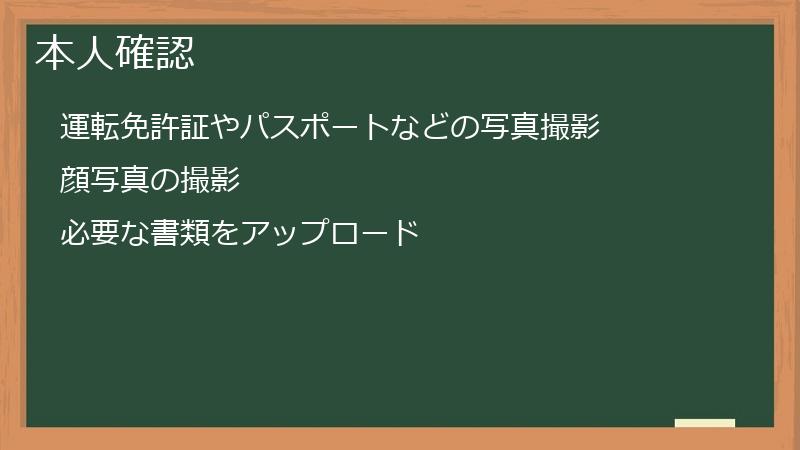 本人確認

運転免許証やパスポートなどの写真撮影

顔写真の撮影

必要な書類をアップロード